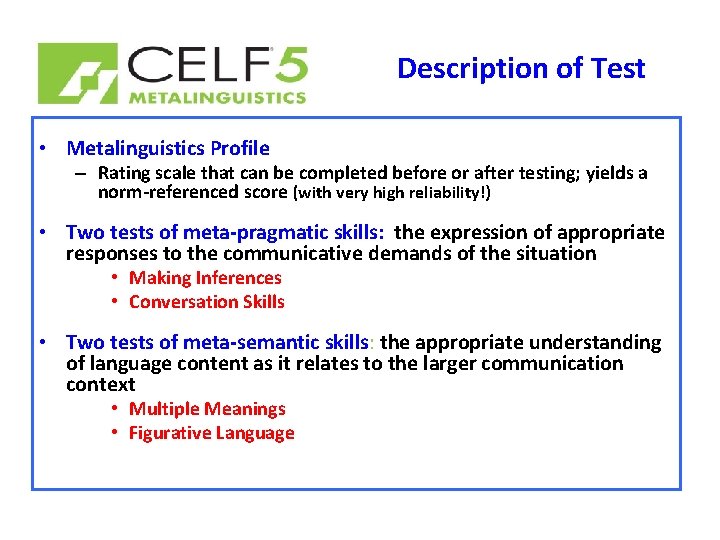 CELF 5
METALINGUISTICS

Description of Test

• Metalinguistics Profile
– Rating scale that can be completed before or after testing; yields a norm-referenced score (with very high reliability!)

• Two tests of meta-pragmatic skills: the expression of appropriate responses to the communicative demands of the situation
• Making Inferences
• Conversation Skills

• Two tests of meta-semantic skills: the appropriate understanding of language content as it relates to the larger communication context
• Multiple Meanings
• Figurative Language